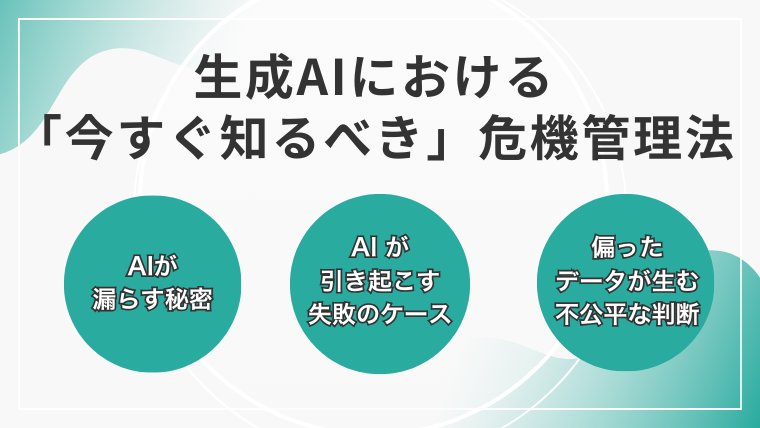 生成AIにおける
「今すぐ知るべき」危機管理法

AIが
漏らす秘密

AI が
引き起こす
失敗のケース

偏った
データが生む
不公平な判断